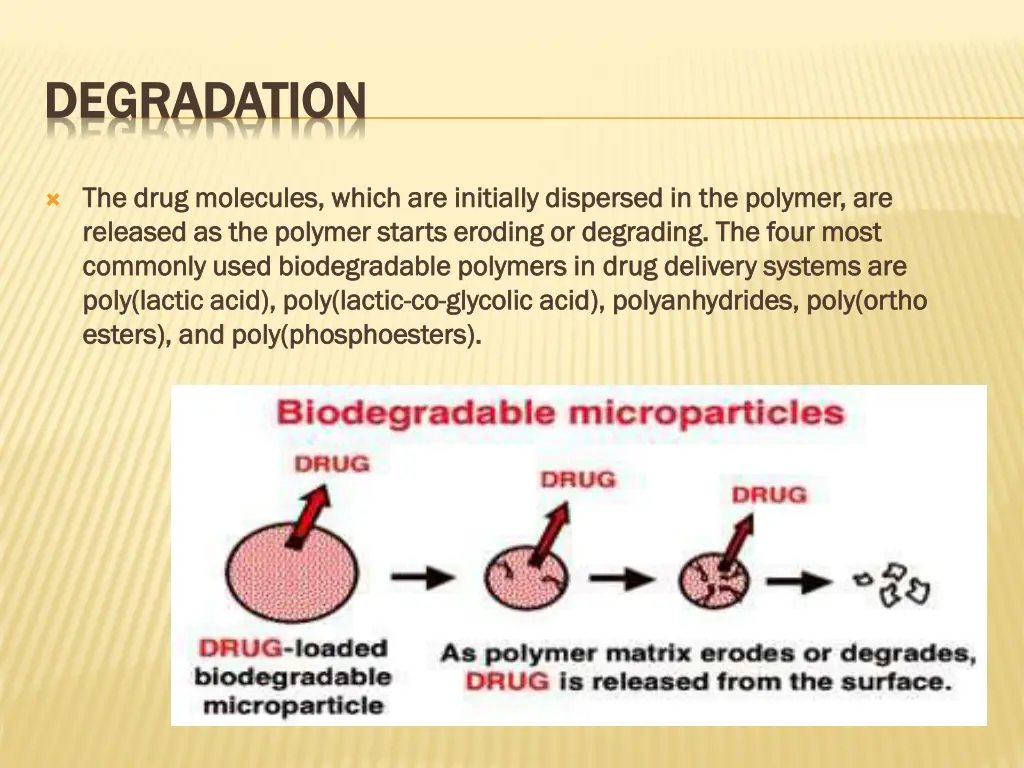 DEGRADATION

The drug molecules, which are initially dispersed in the polymer, are released as the polymer starts eroding or degrading. The four most commonly used biodegradable polymers in drug delivery systems are poly(lactic acid), poly(lactic-co-glycolic acid), polyanhydrides, poly(ortho esters), and poly(phosphoesters).

Biodegradable microparticles

DRUG

DRUG

DRUG

DRUG-loaded biodegradable microparticle

As polymer matrix erodes or degrades, DRUG is released from the surface.